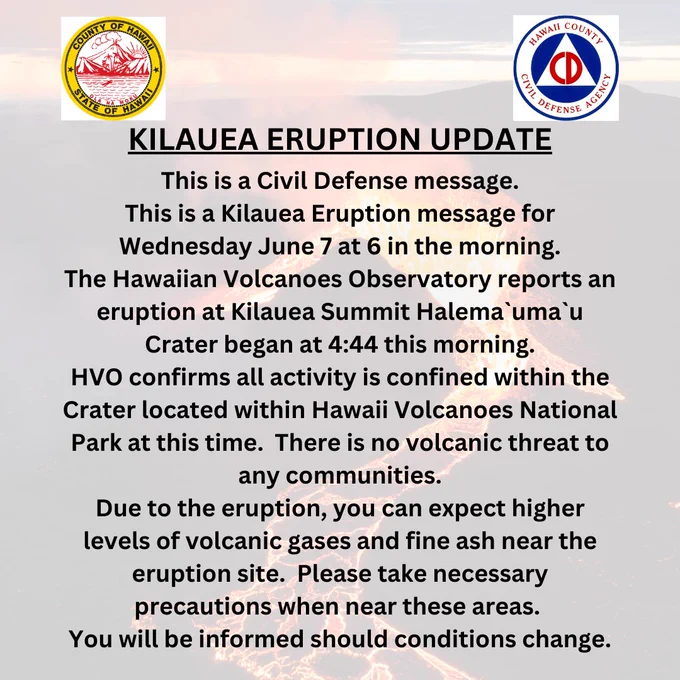 COUNTY OF HAWAII
STATE OF HAWAII

HAWAII COUNTY
CD
CIVIL DEFENSE AGENCY

KILAUEA ERUPTION UPDATE

This is a Civil Defense message.
This is a Kilauea Eruption message for Wednesday June 7 at 6 in the morning.
The Hawaiian Volcanoes Observatory reports an eruption at Kilauea Summit Halema`uma`u Crater began at 4:44 this morning.
HVO confirms all activity is confined within the Crater located within Hawaii Volcanoes National Park at this time. There is no volcanic threat to any communities.
Due to the eruption, you can expect higher levels of volcanic gases and fine ash near the eruption site. Please take necessary precautions when near these areas.
You will be informed should conditions change.